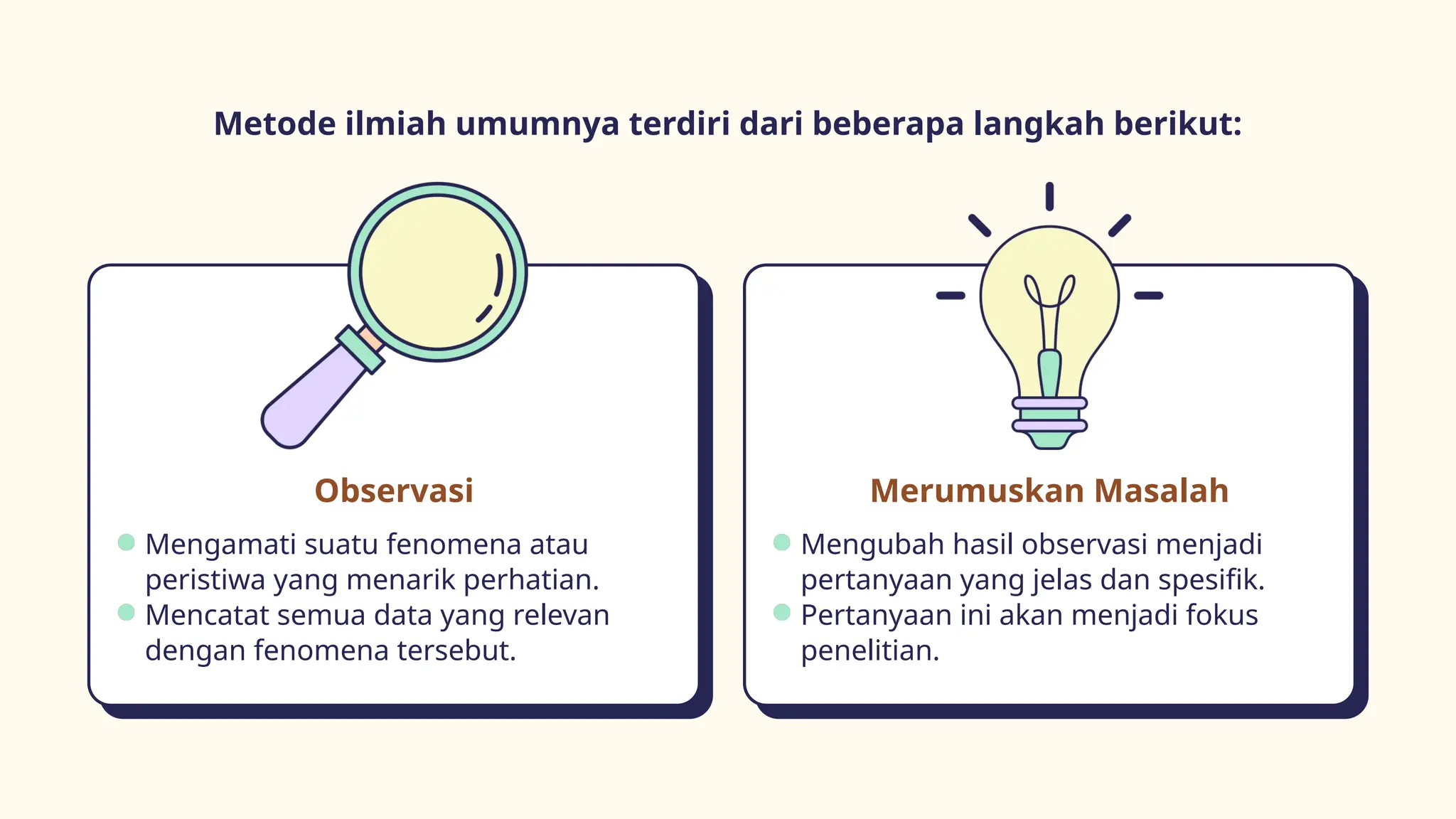 Metode ilmiah umumnya terdiri dari beberapa langkah berikut:

Observasi

- Mengamati suatu fenomena atau peristiwa yang menarik perhatian.
- Mencatat semua data yang relevan dengan fenomena tersebut.

Merumuskan Masalah

- Mengubah hasil observasi menjadi pertanyaan yang jelas dan spesifik.
- Pertanyaan ini akan menjadi fokus penelitian.